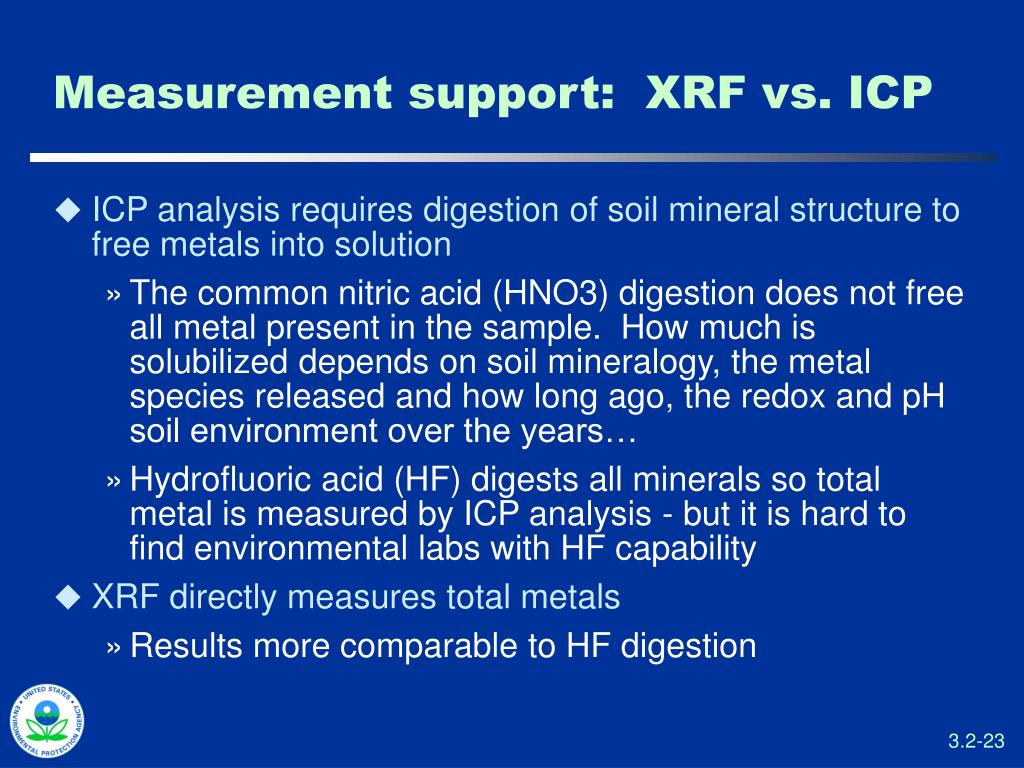 Measurement support: XRF vs. ICP

◆ ICP analysis requires digestion of soil mineral structure to free metals into solution

» The common nitric acid (HNO3) digestion does not free all metal present in the sample. How much is solubilized depends on soil mineralogy, the metal species released and how long ago, the redox and pH soil environment over the years…

» Hydrofluoric acid (HF) digests all minerals so total metal is measured by ICP analysis - but it is hard to find environmental labs with HF capability

◆ XRF directly measures total metals

» Results more comparable to HF digestion

UNITED STATES ENVIRONMENTAL PROTECTION AGENCY

3.2-23